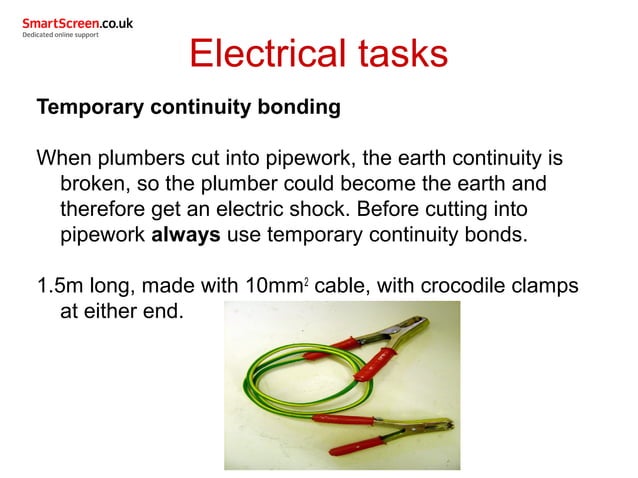 SmartScreen.co.uk
Dedicated online support

Electrical tasks

Temporary continuity bonding

When plumbers cut into pipework, the earth continuity is broken, so the plumber could become the earth and therefore get an electric shock. Before cutting into pipework always use temporary continuity bonds.

1.5m long, made with 10mm$^2$ cable, with crocodile clamps at either end.